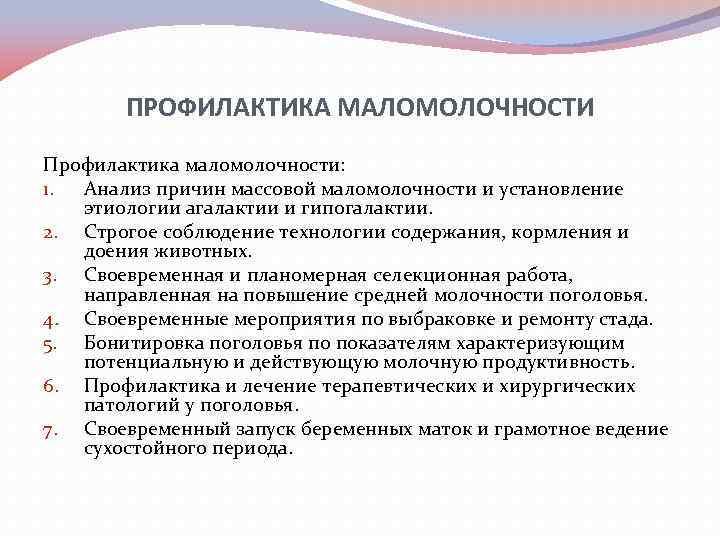 ПРОФИЛАКТИКА МАЛОМОЛОЧНОСТИ

Профилактика маломолочности:

1. Анализ причин массовой маломолочности и установление этиологии агалактии и гипогалактии.
2. Строгое соблюдение технологии содержания, кормления и доения животных.
3. Своевременная и планомерная селекционная работа, направленная на повышение средней молочности поголовья.
4. Своевременные мероприятия по выбраковке и ремонту стада.
5. Бонитировка поголовья по показателям характеризующим потенциальную и действующую молочную продуктивность.
6. Профилактика и лечение терапевтических и хирургических патологий у поголовья.
7. Своевременный запуск беременных маток и грамотное ведение сухостойного периода.